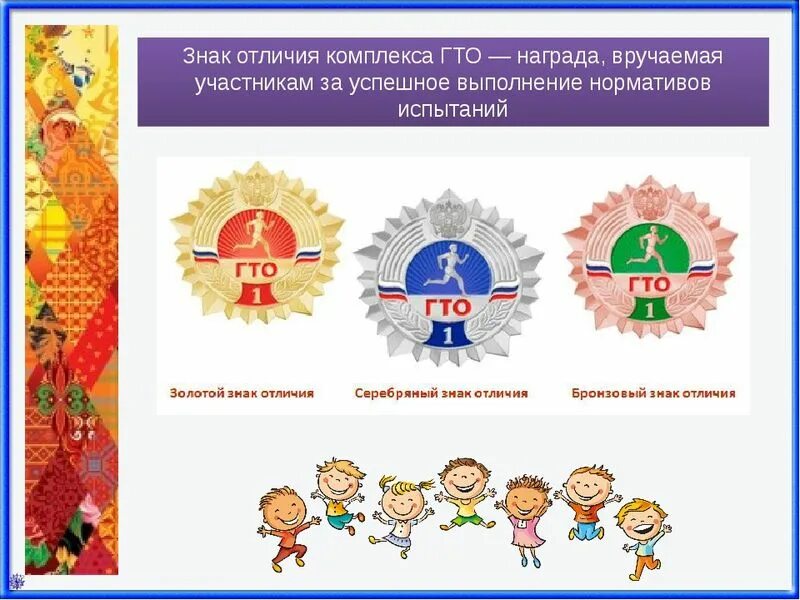 Знак отличия комплекса ГТО — награда, вручаемая участникам за успешное выполнение нормативов испытаний

ГТО
1

ГТО
1

ГТО
1

Золотой знак отличия

Серебряный знак отличия

Бронзовый знак отличия